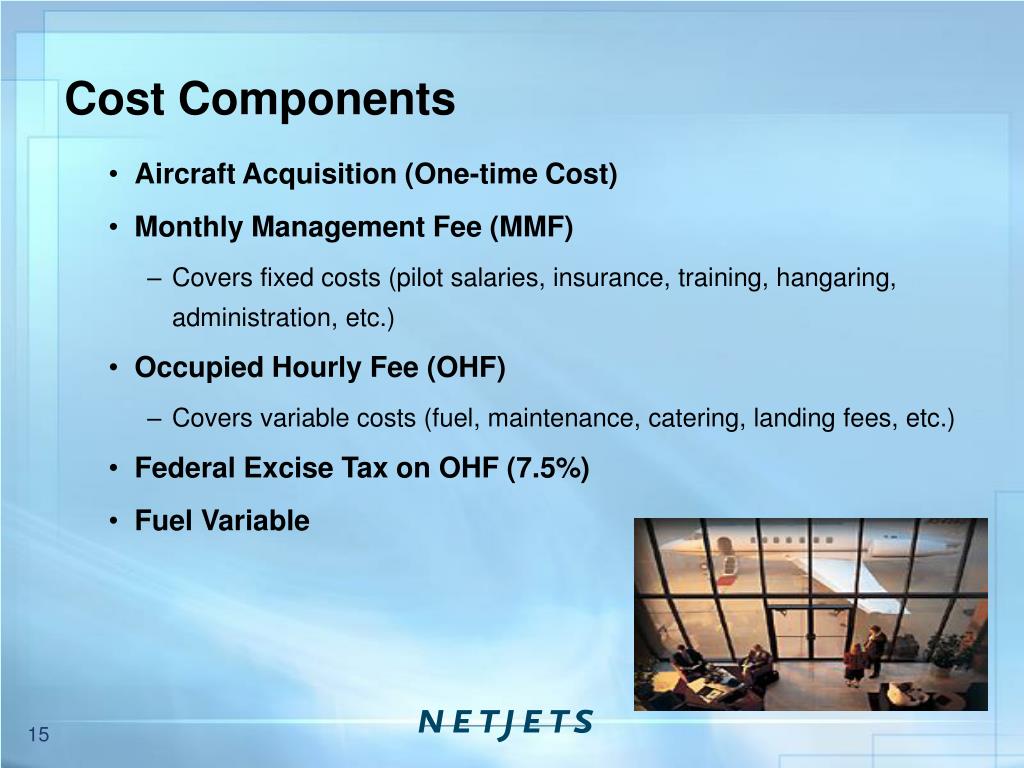 Cost Components

• Aircraft Acquisition (One-time Cost)

• Monthly Management Fee (MMF)

– Covers fixed costs (pilot salaries, insurance, training, hangaring, administration, etc.)

• Occupied Hourly Fee (OHF)

– Covers variable costs (fuel, maintenance, catering, landing fees, etc.)

• Federal Excise Tax on OHF (7.5%)

• Fuel Variable

15

NETJETS